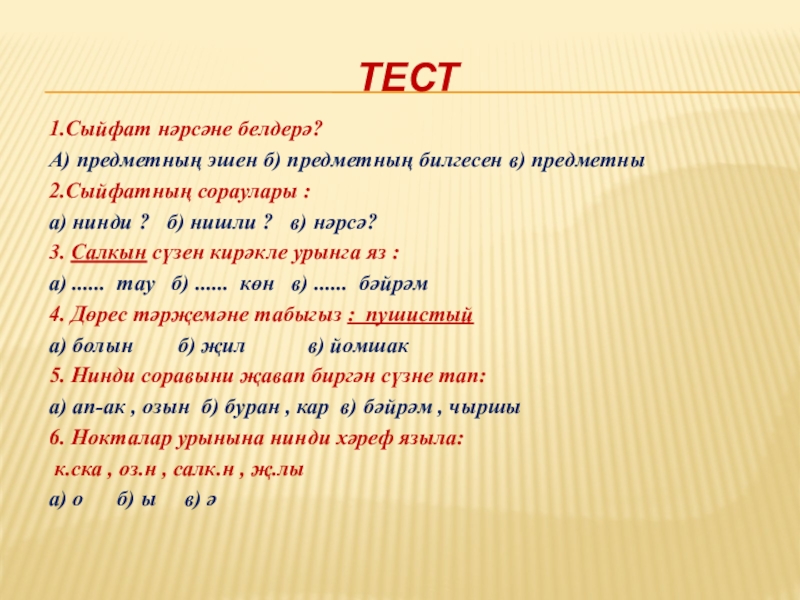 ТЕСТ

1.Сыйфат нәрсәне белдерә?

А) предметның эшен б) предметның билгесен в) предметны

2.Сыйфатның сораулары :

а) нинди ? б) нишли ? в) нәрсә?

3. Салкын сүзен кирәкле урынга яз :

а) ...... тау б) ...... көн в) ...... бәйрәм

4. Дөрес тәрҗемәне табыгыз : пушистый

а) болын б) җил в) йомшак

5. Нинди соравыни җавап биргән сүзне тап:

а) ап-ак , озын б) буран , кар в) бәйрәм , чыршы

6. Нокталар урынына нинди хәреф языла:

к.ска , оз.н , салк.н , җ.лы

а) о б) ы в) ә